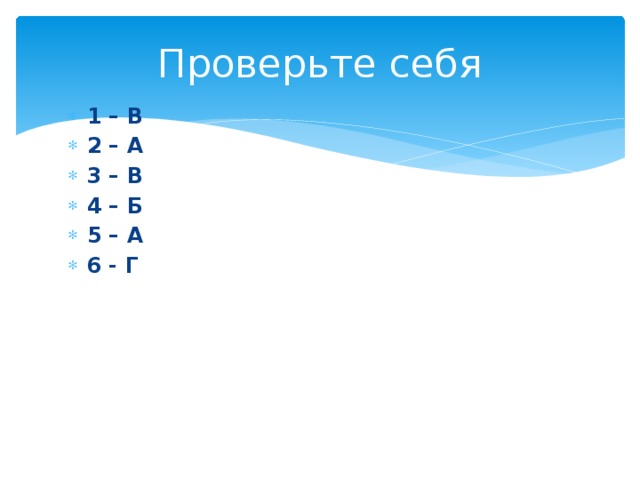 Проверьте себя

1 – В
2 – А
3 – В
4 – Б
5 – А
6 - Г